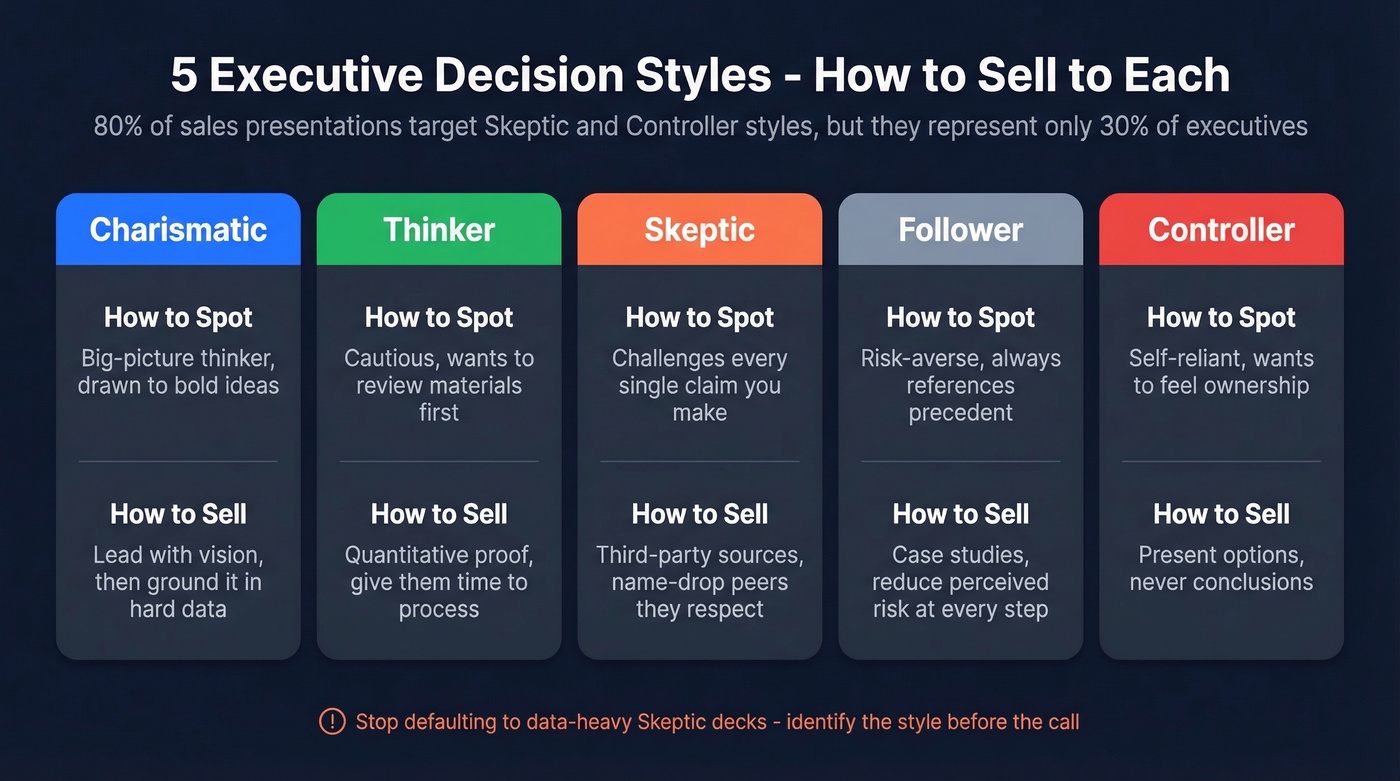 5 Executive Decision Styles - How to Sell to Each

80% of sales presentations target Skeptic and Controller styles, but they represent only 30% of executives

Charismatic

How to Spot

Big-picture thinker, drawn to bold ideas

How to Sell

Lead with vision, then ground it in hard data

Thinker

How to Spot

Cautious, wants to review materials first

How to Sell

Quantitative proof, give them time to process

Skeptic

How to Spot

Challenges every single claim you make

How to Sell

Third-party sources, name-drop peers they respect

Follower

How to Spot

Risk-averse, always references precedent

How to Sell

Case studies, reduce perceived risk at every step

Controller

How to Spot

Self-reliant, wants to feel ownership

How to Sell

Present options, never conclusions

! Stop defaulting to data-heavy Skeptic decks - identify the style before the call